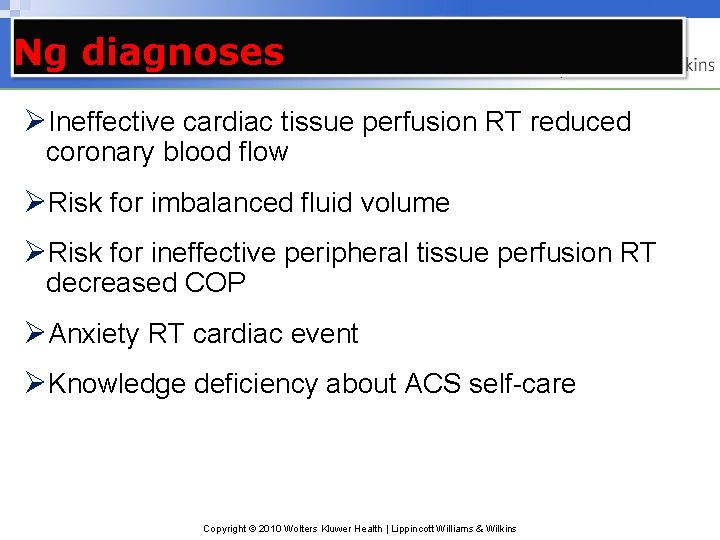 Ng diagnoses

kins

➢Ineffective cardiac tissue perfusion RT reduced coronary blood flow

➢Risk for imbalanced fluid volume

➢Risk for ineffective peripheral tissue perfusion RT decreased COP

➢Anxiety RT cardiac event

➢Knowledge deficiency about ACS self-care

Copyright © 2010 Wolters Kluwer Health | Lippincott Williams & Wilkins